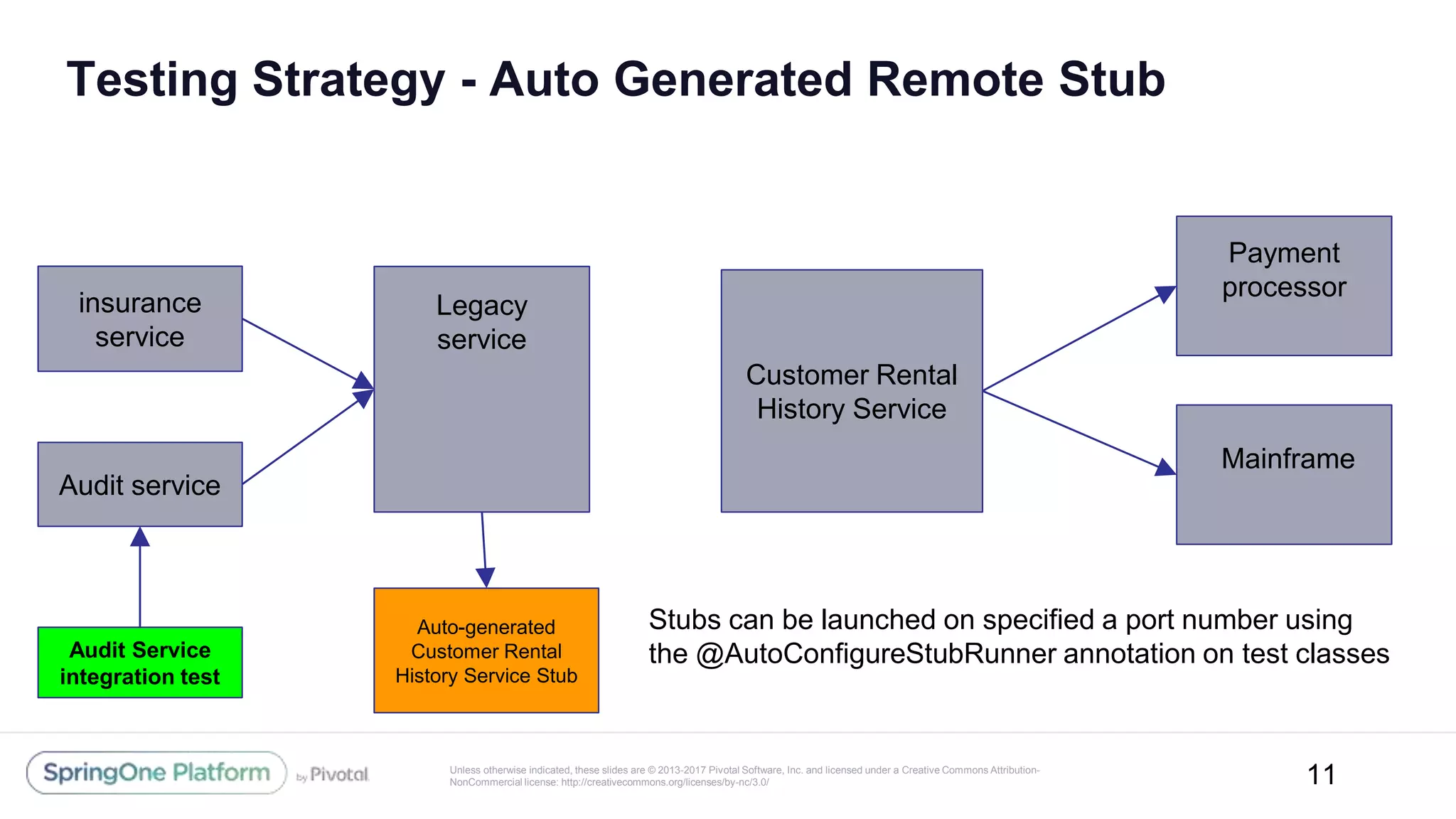 Testing Strategy - Auto Generated Remote Stub

insurance service

Audit service

Audit Service integration test

Legacy service

Auto-generated Customer Rental History Service Stub

Customer Rental History Service

Payment processor

Mainframe

Stubs can be launched on specified a port number using the @AutoConfigureStubRunner annotation on test classes

SpringOne Platform by Pivotal

Unless otherwise indicated, these slides are © 2013-2017 Pivotal Software, Inc. and licensed under a Creative Commons Attribution-NonCommercial license: http://creativecommons.org/licenses/by-nc/3.0/

11